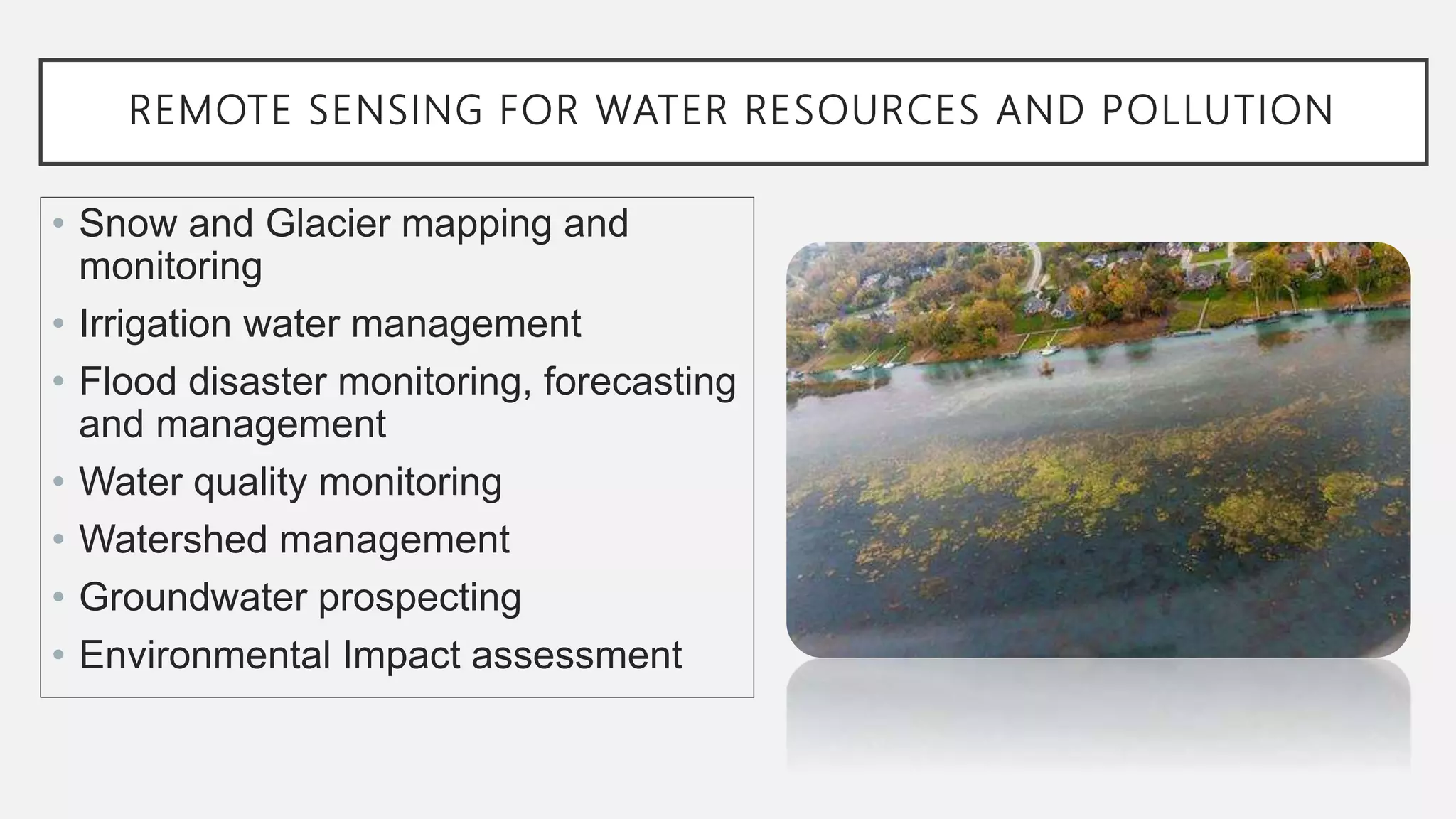 REMOTE SENSING FOR WATER RESOURCES AND POLLUTION

• Snow and Glacier mapping and monitoring
• Irrigation water management
• Flood disaster monitoring, forecasting and management
• Water quality monitoring
• Watershed management
• Groundwater prospecting
• Environmental Impact assessment